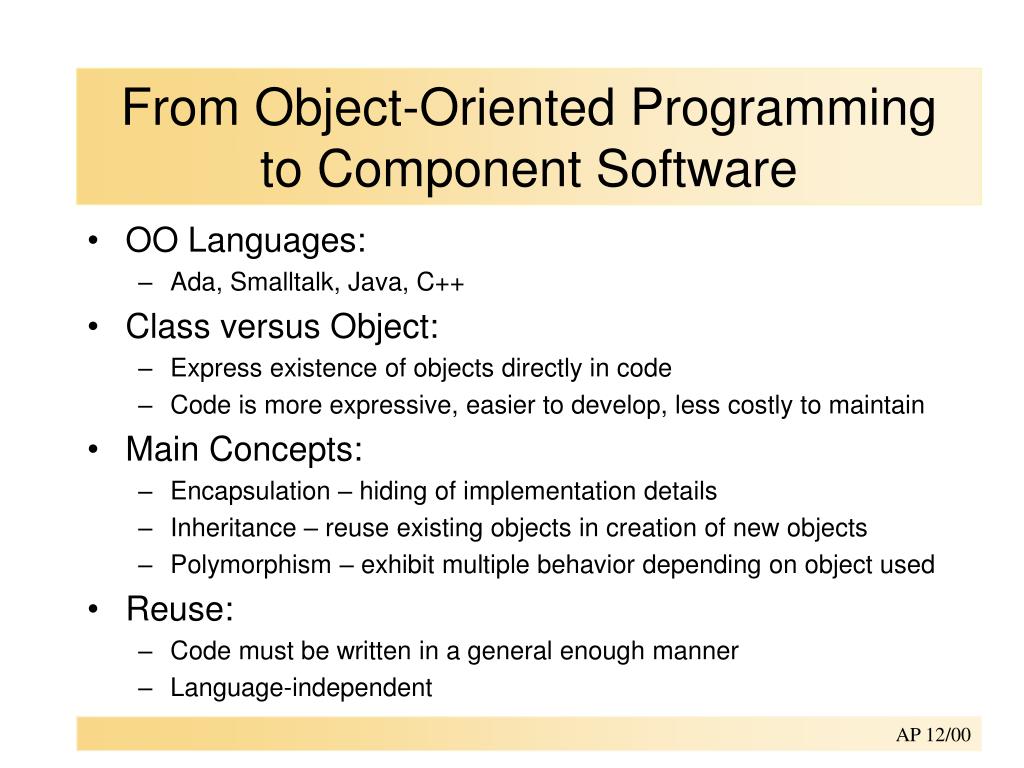 From Object-Oriented Programming to Component Software

• OO Languages:
– Ada, Smalltalk, Java, C++
• Class versus Object:
– Express existence of objects directly in code
– Code is more expressive, easier to develop, less costly to maintain
• Main Concepts:
– Encapsulation – hiding of implementation details
– Inheritance – reuse existing objects in creation of new objects
– Polymorphism – exhibit multiple behavior depending on object used
• Reuse:
– Code must be written in a general enough manner
– Language-independent

AP 12/00